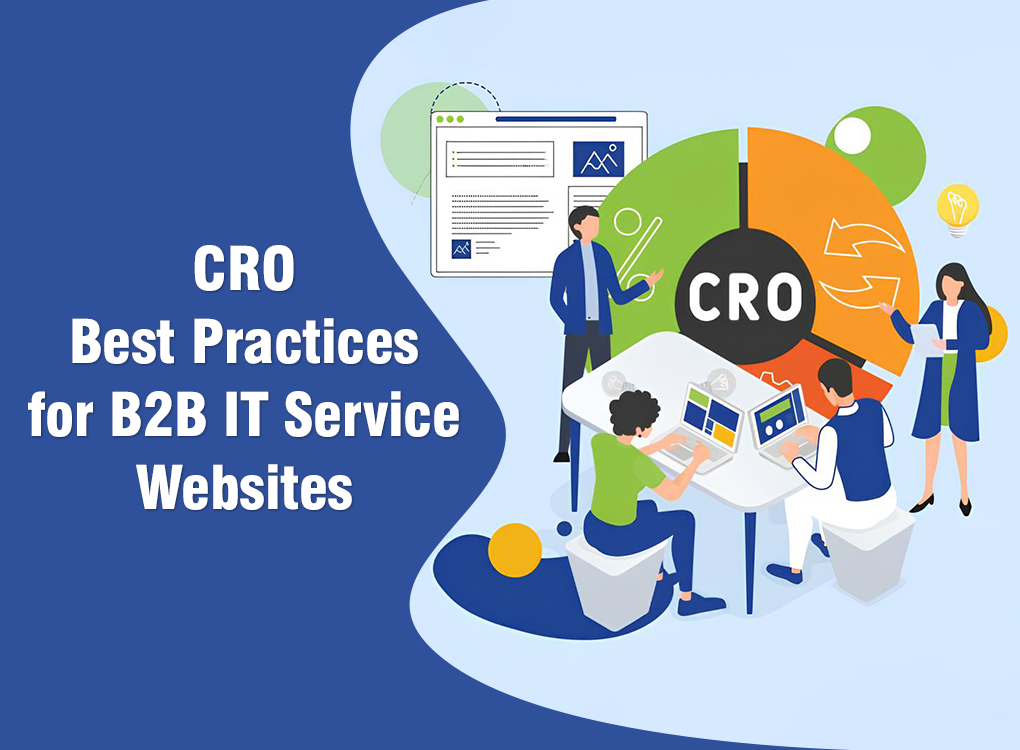 CRO
Best Practices
for B2B IT Service
Websites

CRO